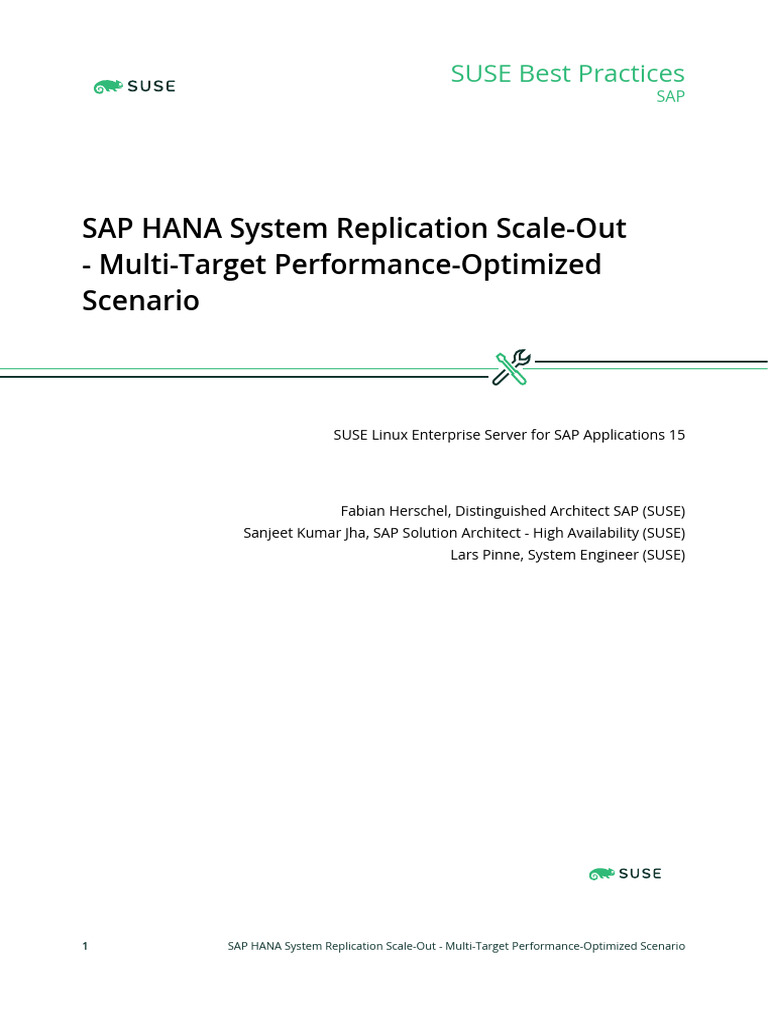 SUSE

SUSE Best Practices
SAP

SAP HANA System Replication Scale-Out - Multi-Target Performance-Optimized Scenario

SUSE Linux Enterprise Server for SAP Applications 15

Fabian Herschel, Distinguished Architect SAP (SUSE)
Sanjeet Kumar Jha, SAP Solution Architect - High Availability (SUSE)
Lars Pinne, System Engineer (SUSE)

SUSE

1 SAP HANA System Replication Scale-Out - Multi-Target Performance-Optimized Scenario